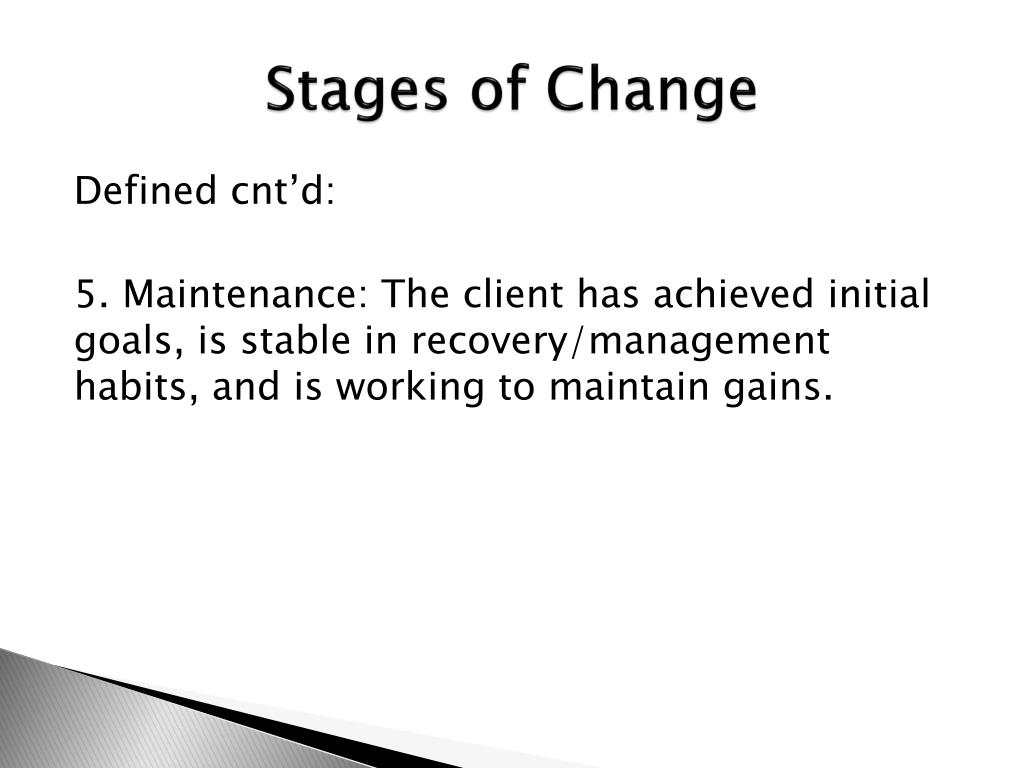 Stages of Change

Defined cnt’d:

5. Maintenance: The client has achieved initial goals, is stable in recovery/management habits, and is working to maintain gains.